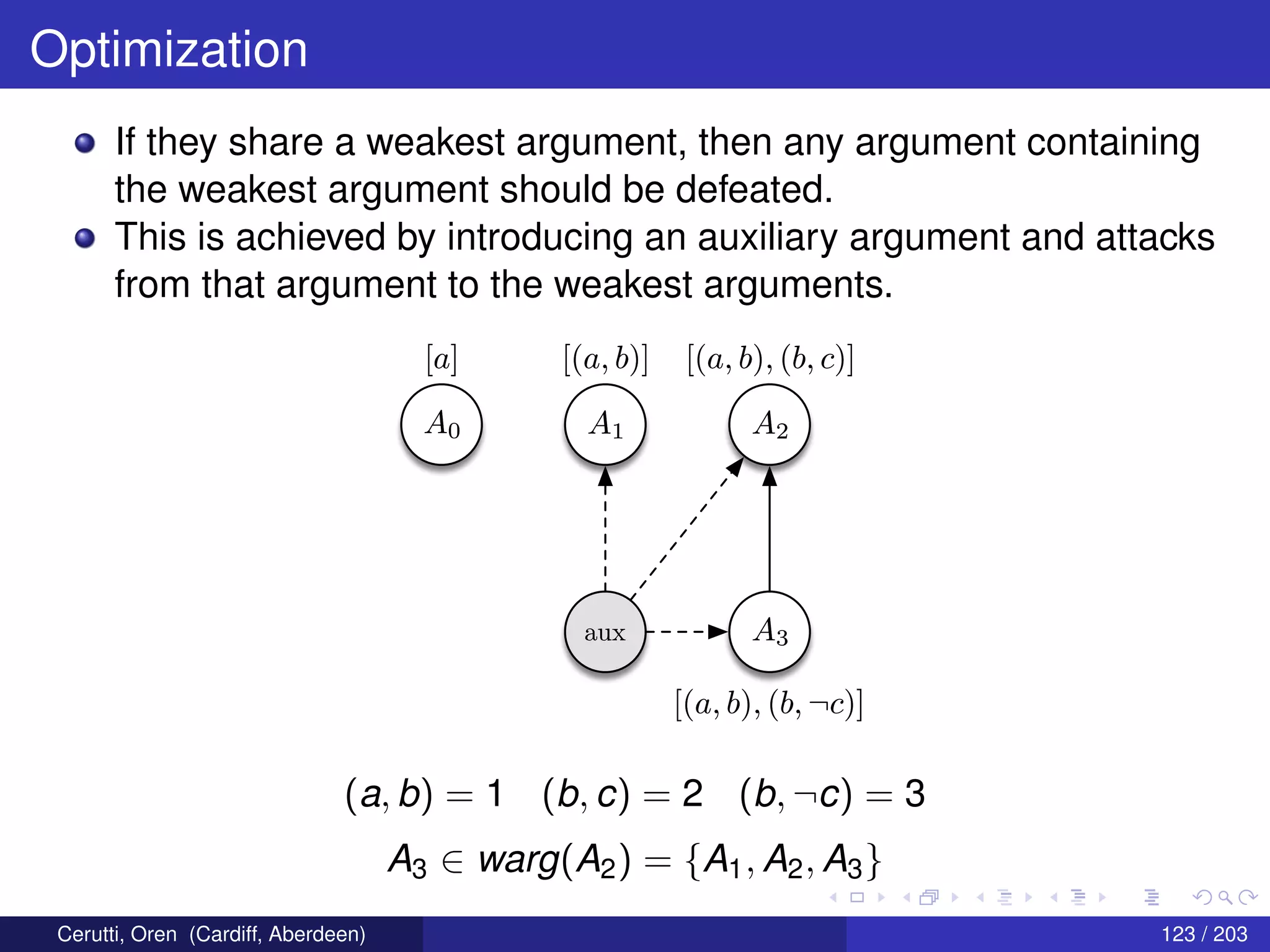 Optimization

If they share a weakest argument, then any argument containing the weakest argument should be defeated.

This is achieved by introducing an auxiliary argument and attacks from that argument to the weakest arguments.

$[a]$ $[(a, b)]$ $[(a, b), (b, c)]$

$A_0$ $A_1$ $A_2$

aux $A_3$

$[(a, b), (b, \neg c)]$

$(a, b) = 1 \quad (b, c) = 2 \quad (b, \neg c) = 3$

$A_3 \in warg(A_2) = \{A_1, A_2, A_3\}$

Cerutti, Oren (Cardiff, Aberdeen) 123 / 203